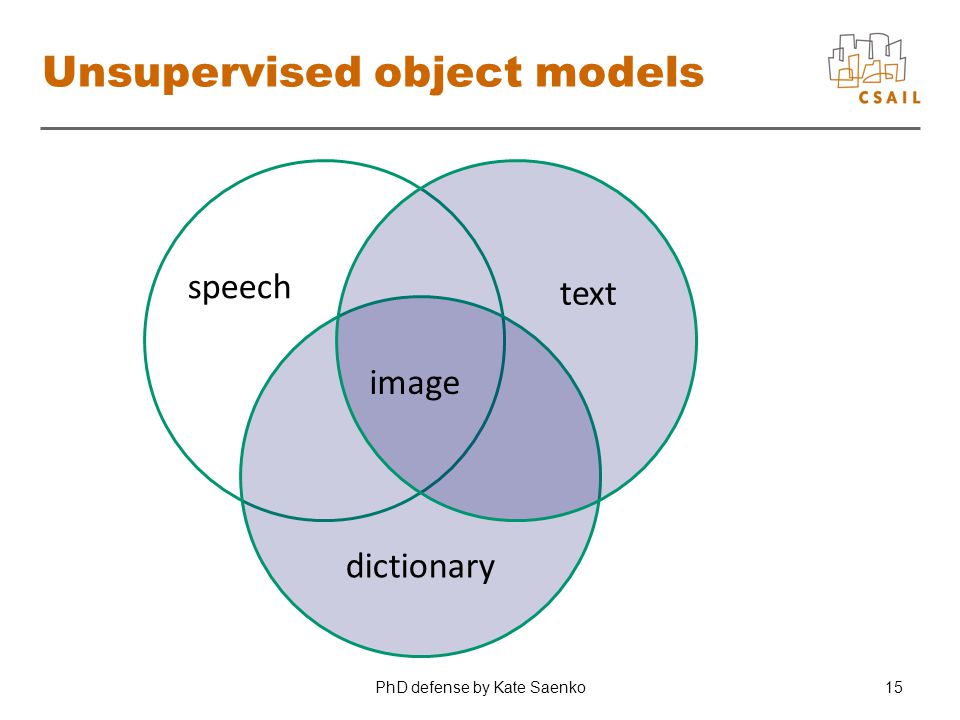 Unsupervised object models

CSAIL

speech

text

image

dictionary

PhD defense by Kate Saenko

15